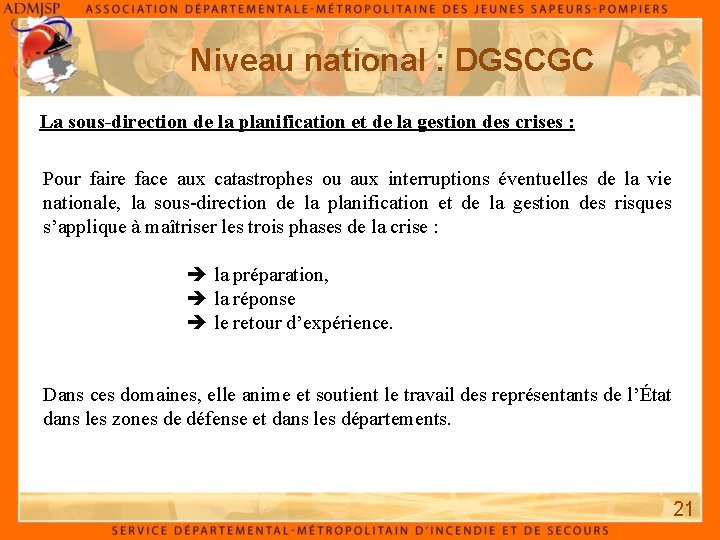 ADMJSP ASSOCIATION DÉPARTEMENTALE-MÉTROPOLITAINE DES JEUNES SAPEURS-POMPIERS

Niveau national : DGSCGC

La sous-direction de la planification et de la gestion des crises :

Pour faire face aux catastrophes ou aux interruptions éventuelles de la vie nationale, la sous-direction de la planification et de la gestion des risques s'applique à maîtriser les trois phases de la crise :

➔ la préparation,
➔ la réponse
➔ le retour d'expérience.

Dans ces domaines, elle anime et soutient le travail des représentants de l'État dans les zones de défense et dans les départements.

21

SERVICE DÉPARTEMENTAL-MÉTROPOLITAIN D'INCENDIE ET DE SECOURS